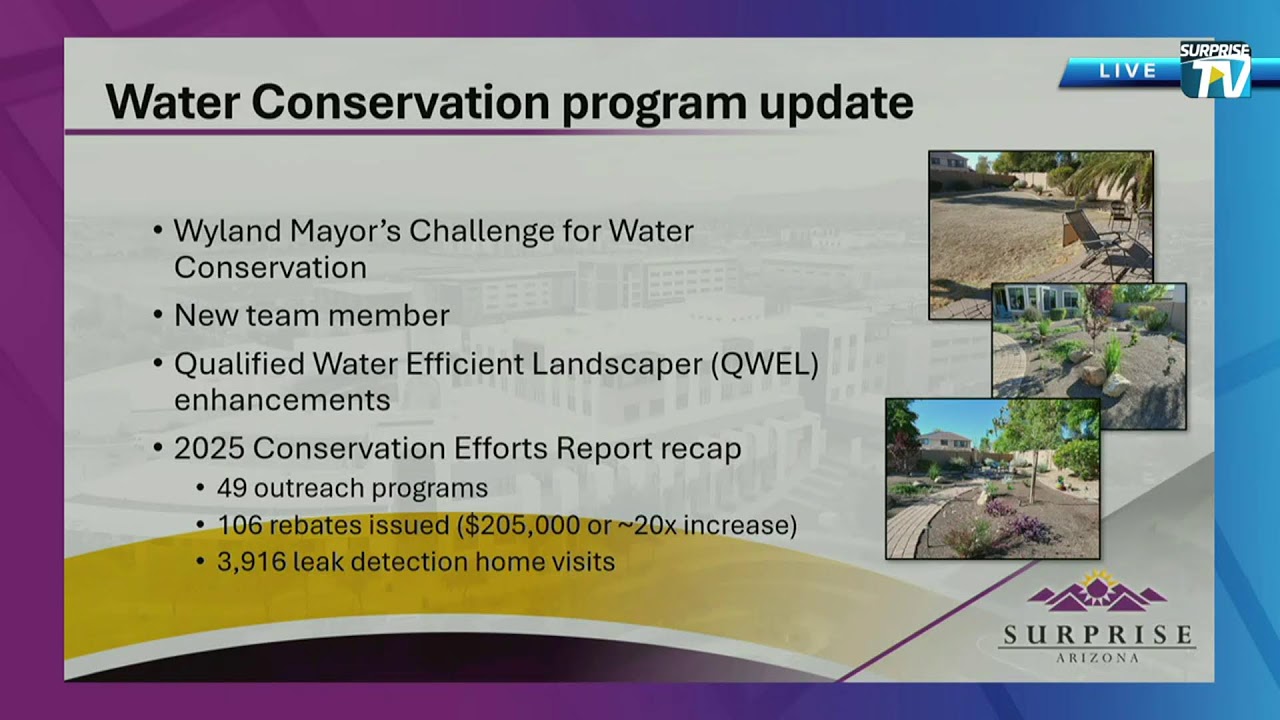 LIVE

SURPRISE TV

Water Conservation program update

• Wyland Mayor's Challenge for Water Conservation
• New team member
• Qualified Water Efficient Landscaper (QWEL) enhancements
• 2025 Conservation Efforts Report recap
  • 49 outreach programs
  • 106 rebates issued ($205,000 or ~20x increase)
  • 3,916 leak detection home visits

SURPRISE
ARIZONA